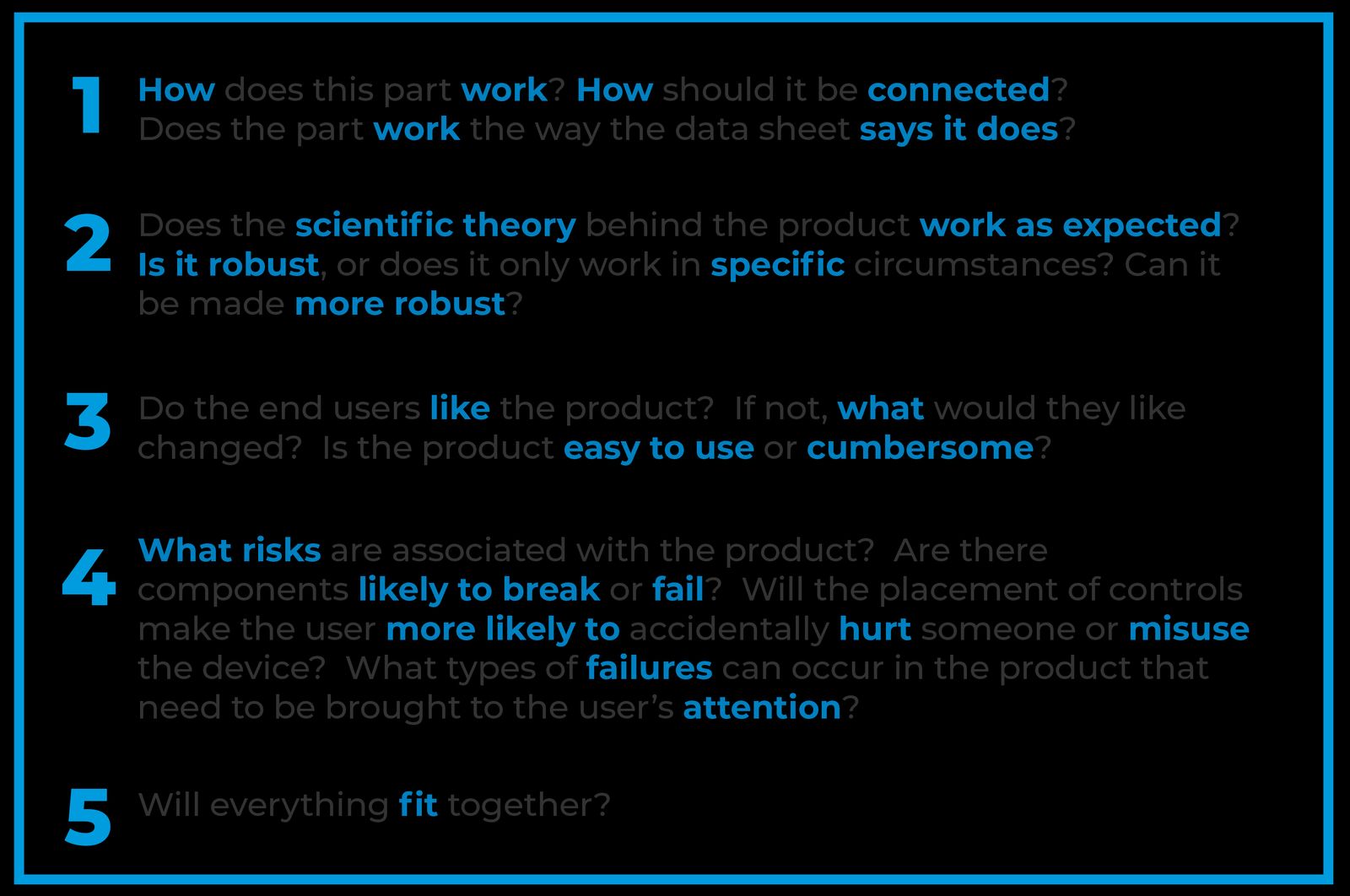 1 How does this part work? How should it be connected? Does the part work the way the data sheet says it does?

2 Does the scientific theory behind the product work as expected? Is it robust, or does it only work in specific circumstances? Can it be made more robust?

3 Do the end users like the product?  If not, what would they like changed?  Is the product easy to use or cumbersome?

4 What risks are associated with the product?  Are there components likely to break or fail?  Will the placement of controls make the user more likely to accidentally hurt someone or misuse the device?  What types of failures can occur in the product that need to be brought to the user's attention?

5 Will everything fit together?